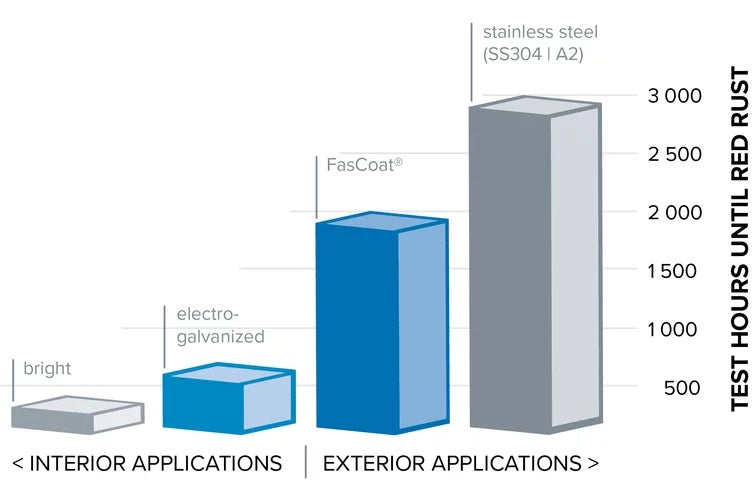 stainless steel (SS304 | A2)

FasCoat®

electro-galvanized

bright

3 000
2 500
2 000
1 500
1 000
500

TEST HOURS UNTIL RED RUST

< INTERIOR APPLICATIONS | EXTERIOR APPLICATIONS >